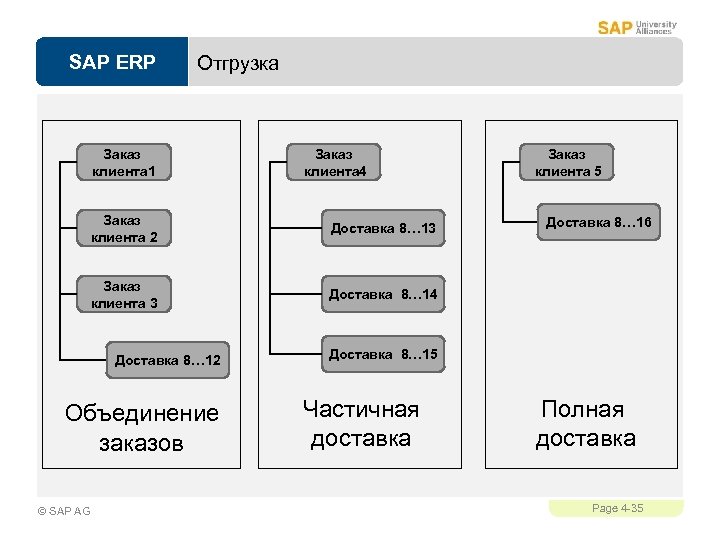 SAP University Alliances

SAP ERP

Отгрузка

Заказ клиента1

Заказ клиента 2

Заказ клиента 3

Доставка 8…12

Объединение заказов

Заказ клиента4

Доставка 8…13

Доставка 8…14

Доставка 8…15

Частичная доставка

Заказ клиента 5

Доставка 8…16

Полная доставка

© SAP AG

Page 4-35